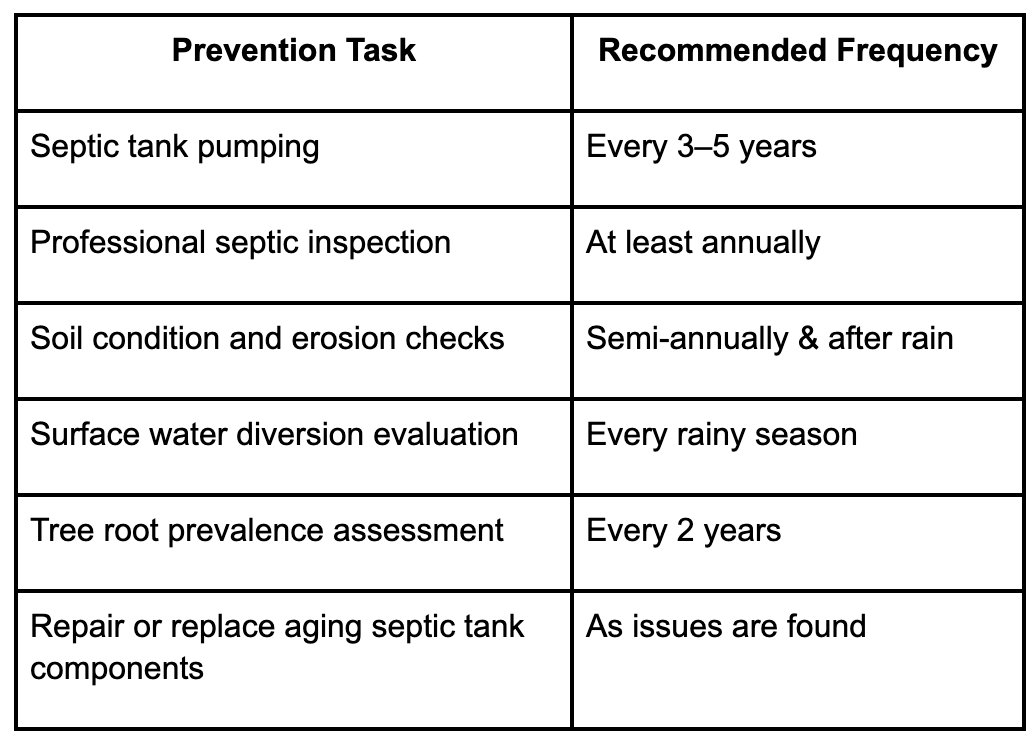 | Prevention Task | Recommended Frequency |
|---|---|
| Septic tank pumping | Every 3–5 years |
| Professional septic inspection | At least annually |
| Soil condition and erosion checks | Semi-annually & after rain |
| Surface water diversion evaluation | Every rainy season |
| Tree root prevalence assessment | Every 2 years |
| Repair or replace aging septic tank components | As issues are found |